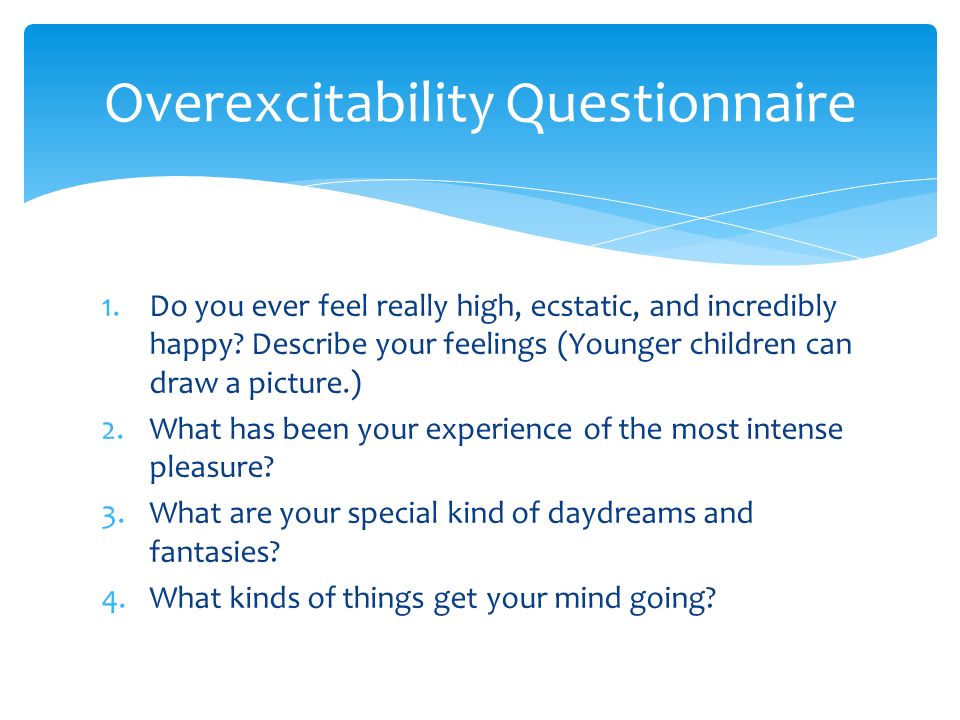 Overexcitability Questionnaire

1. Do you ever feel really high, ecstatic, and incredibly happy? Describe your feelings (Younger children can draw a picture.)
2. What has been your experience of the most intense pleasure?
3. What are your special kind of daydreams and fantasies?
4. What kinds of things get your mind going?